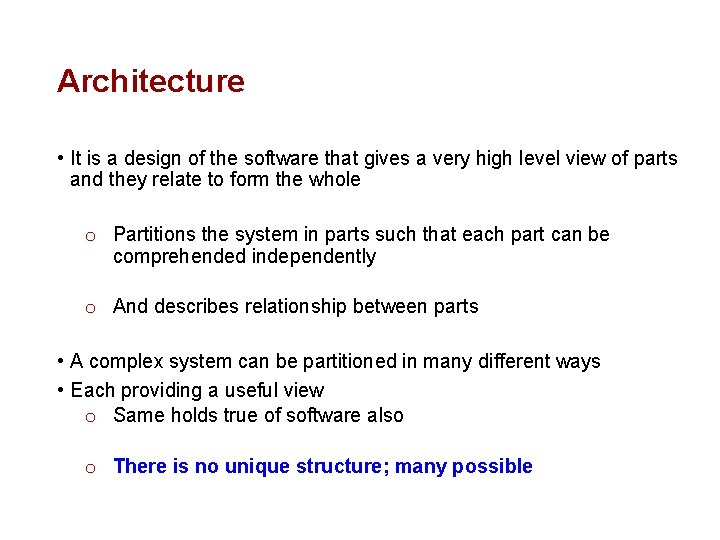 Architecture

• It is a design of the software that gives a very high level view of parts and they relate to form the whole

o Partitions the system in parts such that each part can be comprehended independently

o And describes relationship between parts

• A complex system can be partitioned in many different ways
• Each providing a useful view
o Same holds true of software also

o There is no unique structure; many possible